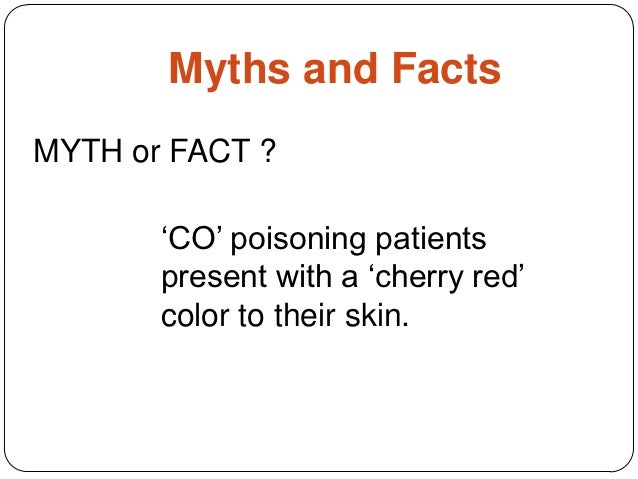 Myths and Facts

MYTH or FACT ?

‘CO’ poisoning patients present with a ‘cherry red’ color to their skin.